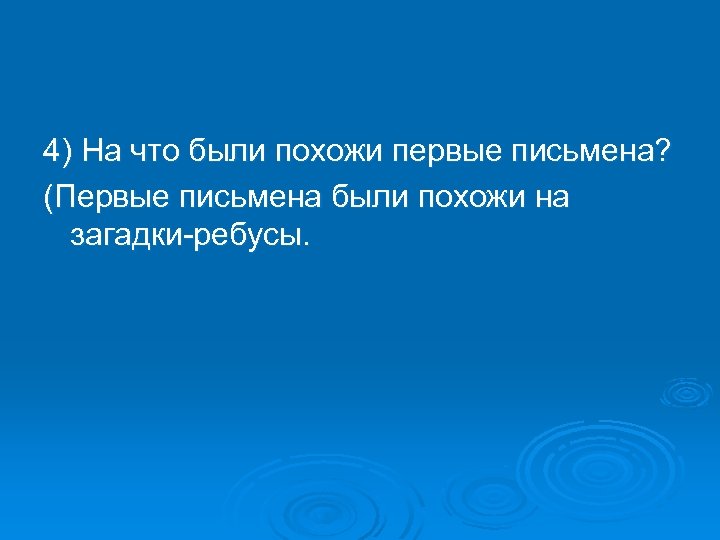 4) На что были похожи первые письмена?
(Первые письмена были похожи на загадки-ребусы.